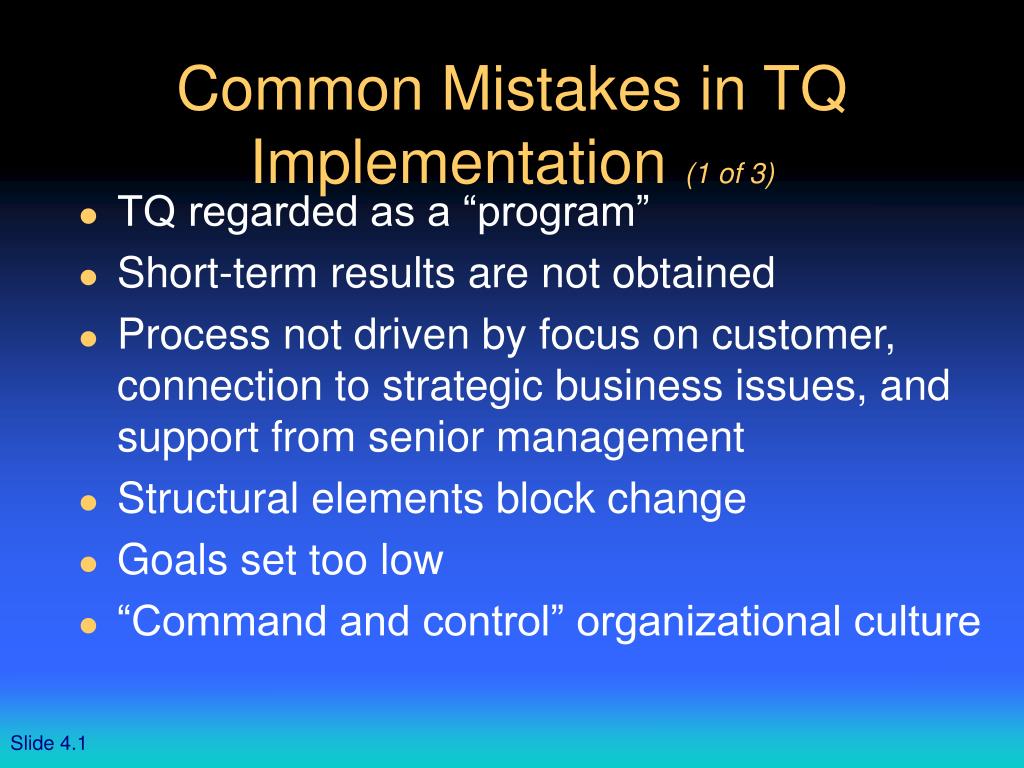 Common Mistakes in TQ Implementation (1 of 3)

- TQ regarded as a “program”
- Short-term results are not obtained
- Process not driven by focus on customer, connection to strategic business issues, and support from senior management
- Structural elements block change
- Goals set too low
- “Command and control” organizational culture

Slide 4.1